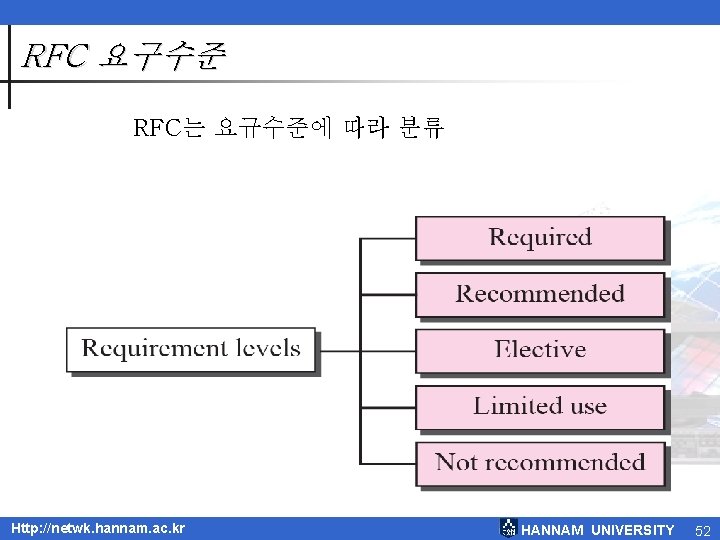 RFC 요구수준

RFC는 요규수준에 따라 분류

Requirement levels

Required

Recommended

Elective

Limited use

Not recommended

Http://netwk.hannam.ac.kr

HANNAM UNIVERSITY

52